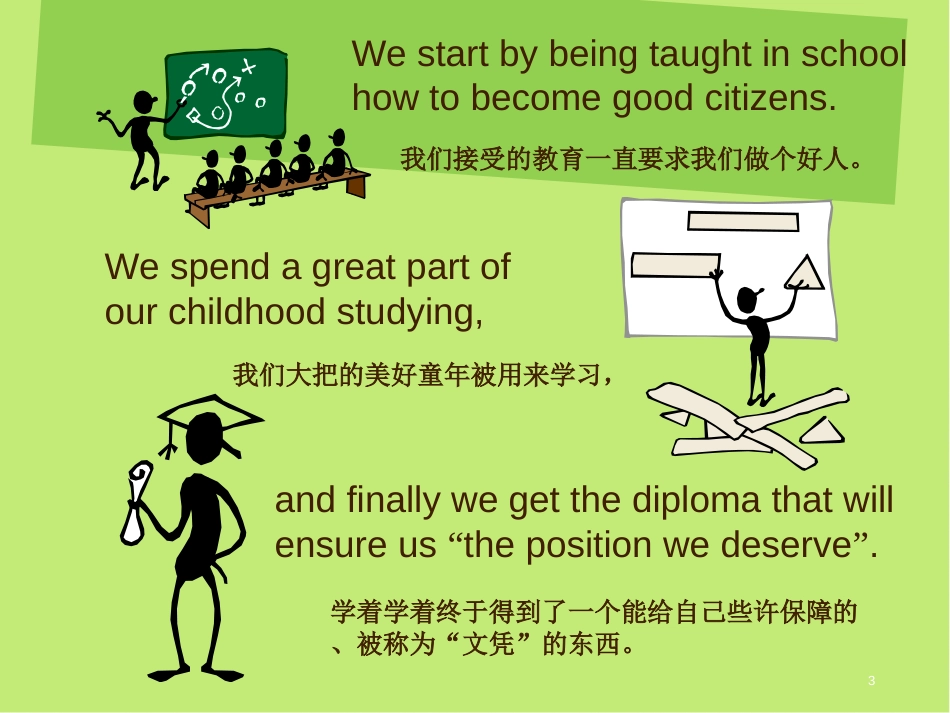 We start by being taught in school how to become good citizens.

我们接受的教育一直要求我们做个好人。

We spend a great part of our childhood studying,

我们大把的美好童年被用来学习，

and finally we get the diploma that will ensure us “the position we deserve”.

学着学着终于得到了一个能给自己些许保障的、被称为“文凭”的东西。

3